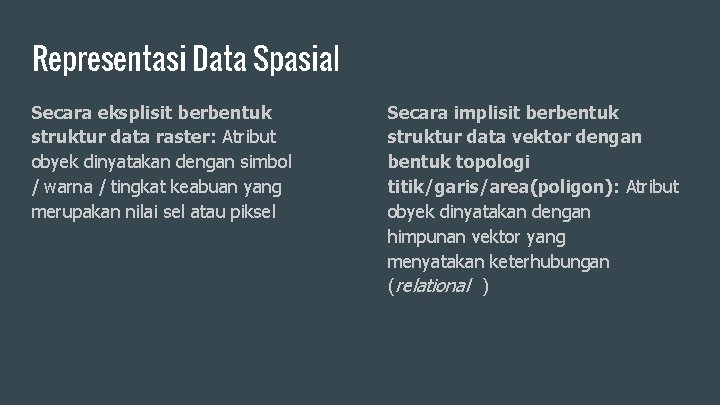 Representasi Data Spasial

Secara eksplisit berbentuk struktur data raster: Atribut obyek dinyatakan dengan simbol / warna / tingkat keabuan yang merupakan nilai sel atau piksel

Secara implisit berbentuk struktur data vektor dengan bentuk topologi titik/garis/area(poligon): Atribut obyek dinyatakan dengan himpunan vektor yang menyatakan keterhubungan (relational )